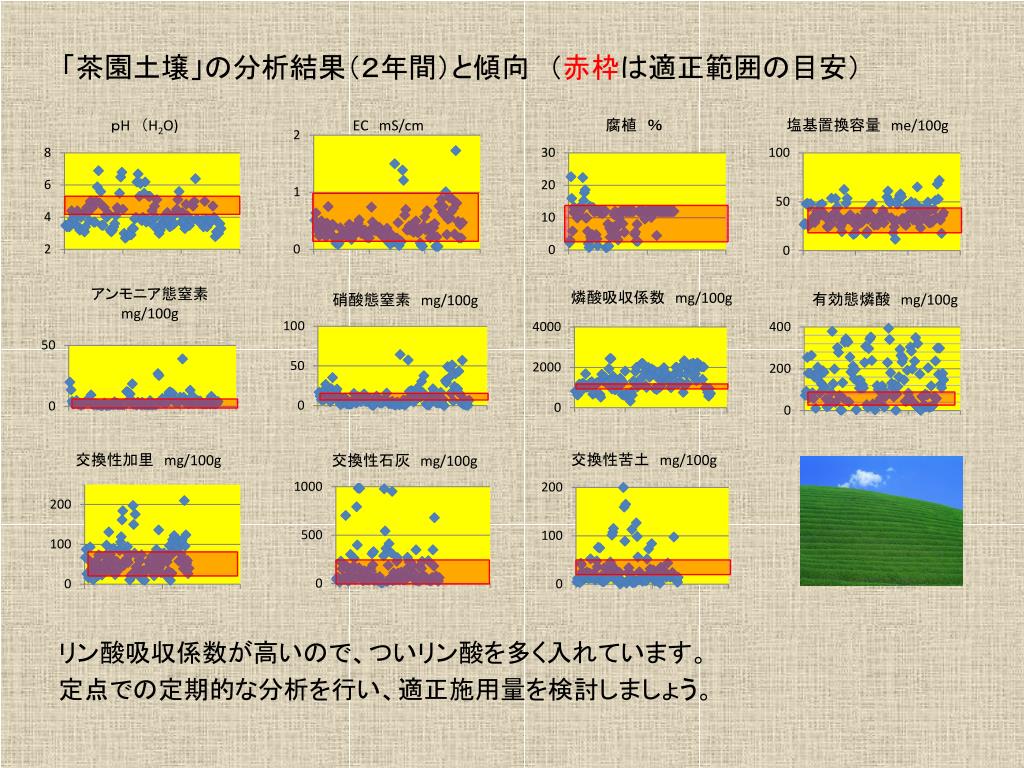 「茶園土壌」の分析結果（2年間）と傾向 （赤枠は適正範囲の目安）

pH （$H_2O$）
8
6
4
2

EC mS/cm
2
1
0

腐植 %
30
20
10
0

塩基置換容量 me/100g
100
50
0

アンモニア態窒素 mg/100g
50
0

硝酸態窒素 mg/100g
100
50
0

燐酸吸収係数 mg/100g
4000
2000
0

有効態燐酸 mg/100g
400
200
0

交換性加里 mg/100g
200
100
0

交換性石灰 mg/100g
1000
500
0

交換性苦土 mg/100g
200
100
0

リン酸吸収係数が高いので、ついリン酸を多く入れています。
定点での定期的な分析を行い、適正施用量を検討しましょう。